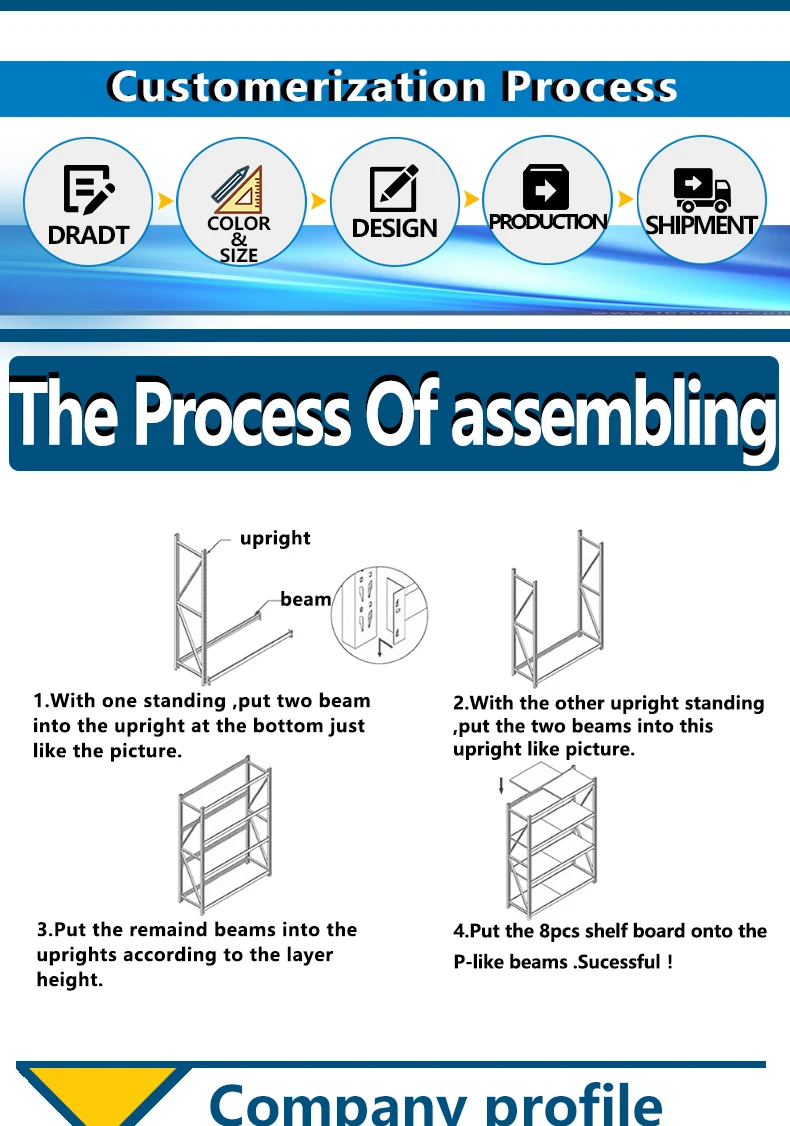 Customerization Process

DRADT

COLOR & SIZE

DESIGN

PRODUCTION

SHIPMENT

The Process Of assembling

upright

beam

1.With one standing ,put two beam into the upright at the bottom just like the picture.

2.With the other upright standing ,put the two beams into this upright like picture.

3.Put the remaind beams into the uprights according to the layer height.

4.Put the 8pcs shelf board onto the P-like beams .Sucessful !

Company profile